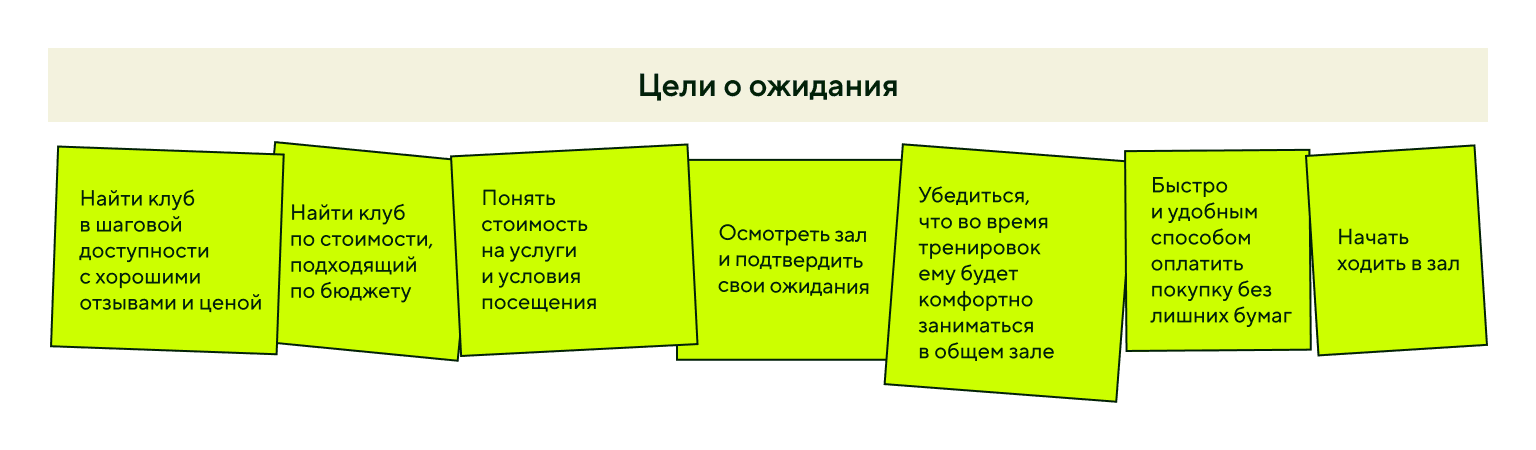 Цели о ожидания

Найти клуб в шаговой доступности с хорошими отзывами и ценой

Найти клуб по стоимости, подходящий по бюджету

Понять стоимость на услуги и условия посещения

Осмотреть зал и подтвердить свои ожидания

Убедиться, что во время тренировок ему будет комфортно заниматься в общем зале

Быстро и удобным способом оплатить покупку без лишних бумаг

Начать ходить в зал